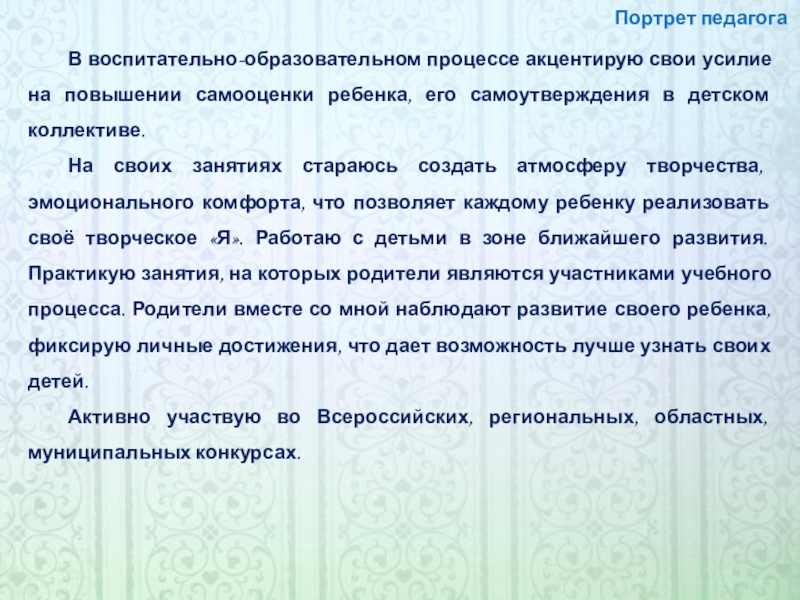 Портрет педагога

В воспитательно-образовательном процессе акцентирую свои усилие на повышении самооценки ребенка, его самоутверждения в детском коллективе.

На своих занятиях стараюсь создать атмосферу творчества, эмоционального комфорта, что позволяет каждому ребенку реализовать своё творческое «Я». Работаю с детьми в зоне ближайшего развития. Практикую занятия, на которых родители являются участниками учебного процесса. Родители вместе со мной наблюдают развитие своего ребенка, фиксирую личные достижения, что дает возможность лучше узнать своих детей.

Активно участвую во Всероссийских, региональных, областных, муниципальных конкурсах.